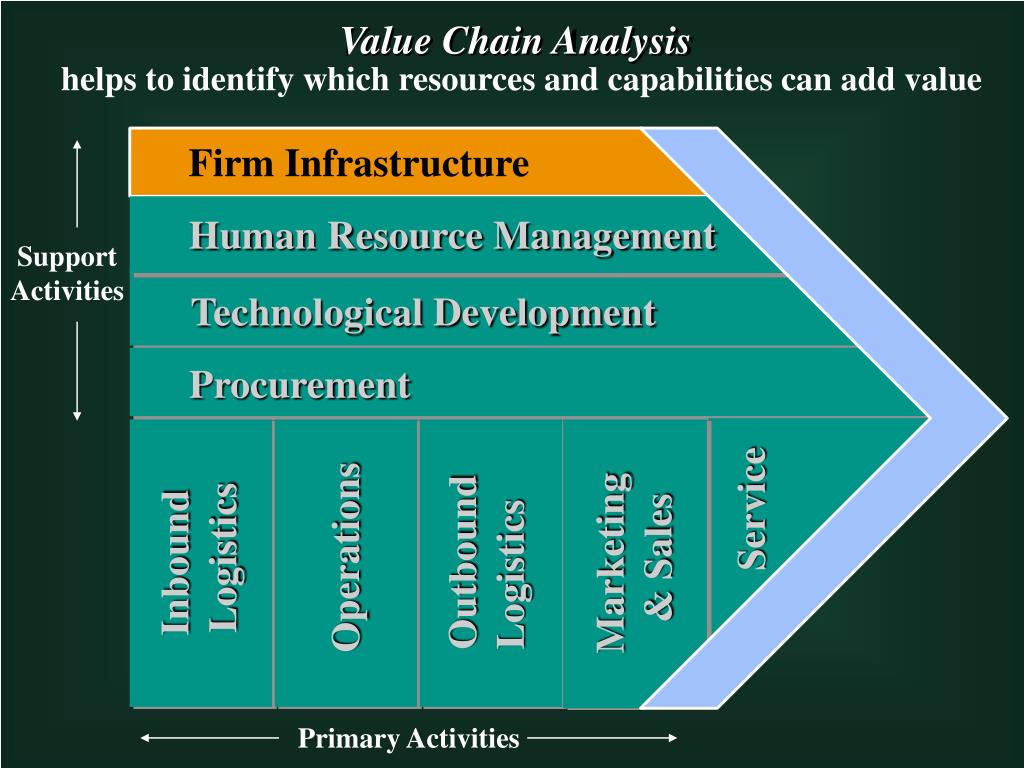 Value Chain Analysis
helps to identify which resources and capabilities can add value

Support Activities

Firm Infrastructure

Human Resource Management

Technological Development

Procurement

Inbound Logistics

Operations

Outbound Logistics

Marketing & Sales

Service

Primary Activities